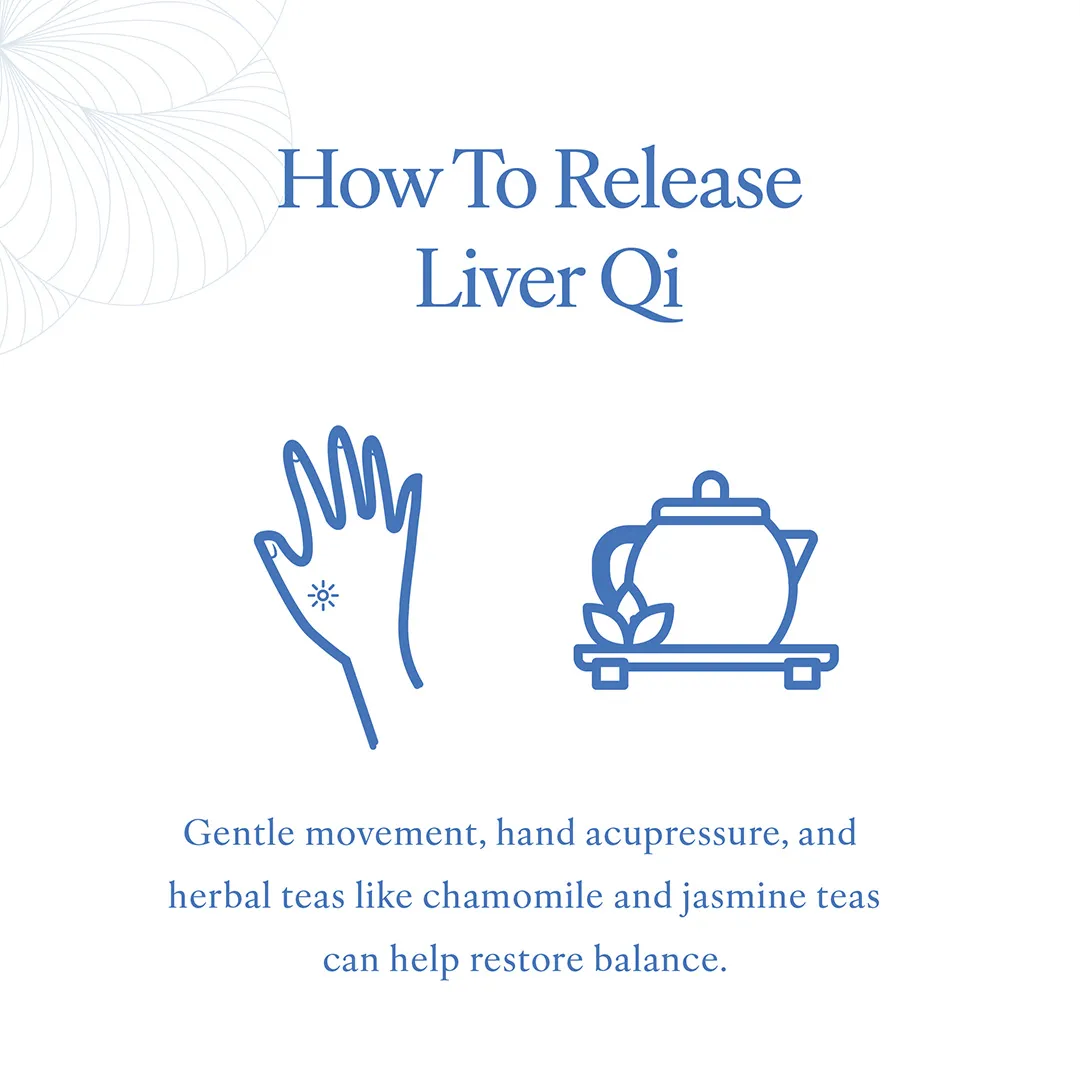 How To Release Liver Qi

Gentle movement, hand acupressure, and herbal teas like chamomile and jasmine teas can help restore balance.